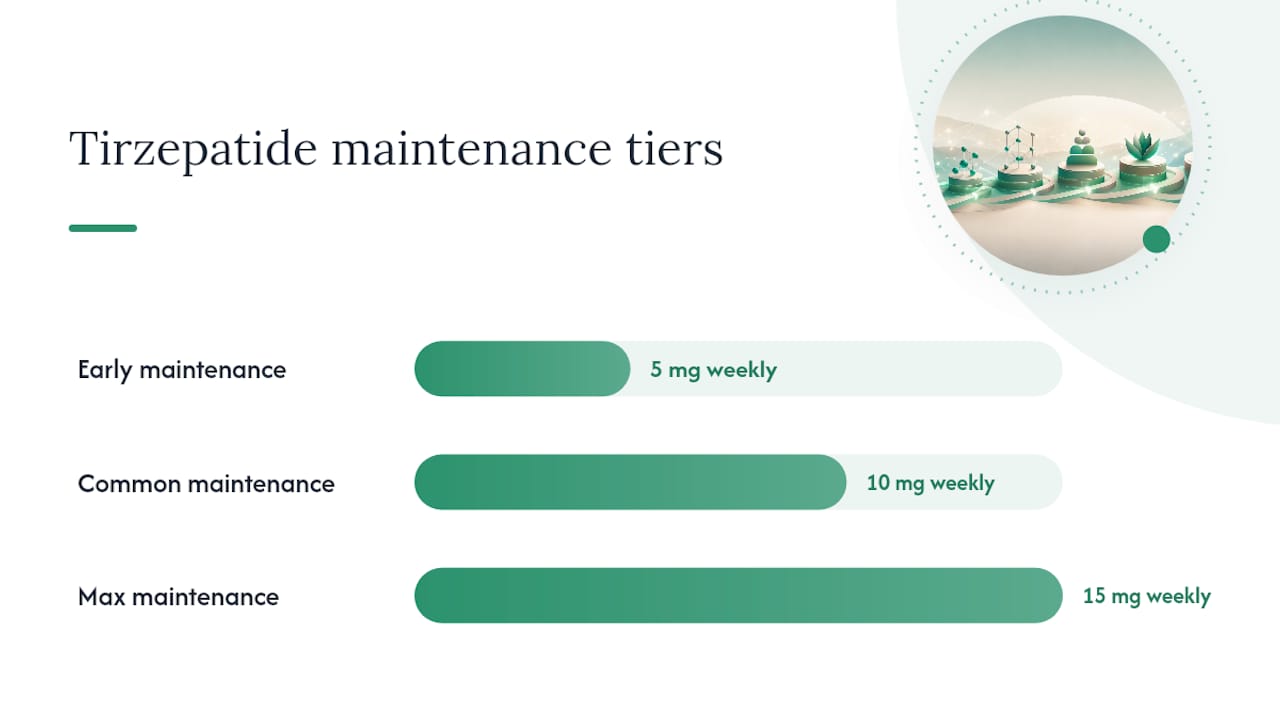 Tirzepatide maintenance tiers

Early maintenance

5 mg weekly

Common maintenance

10 mg weekly

Max maintenance

15 mg weekly